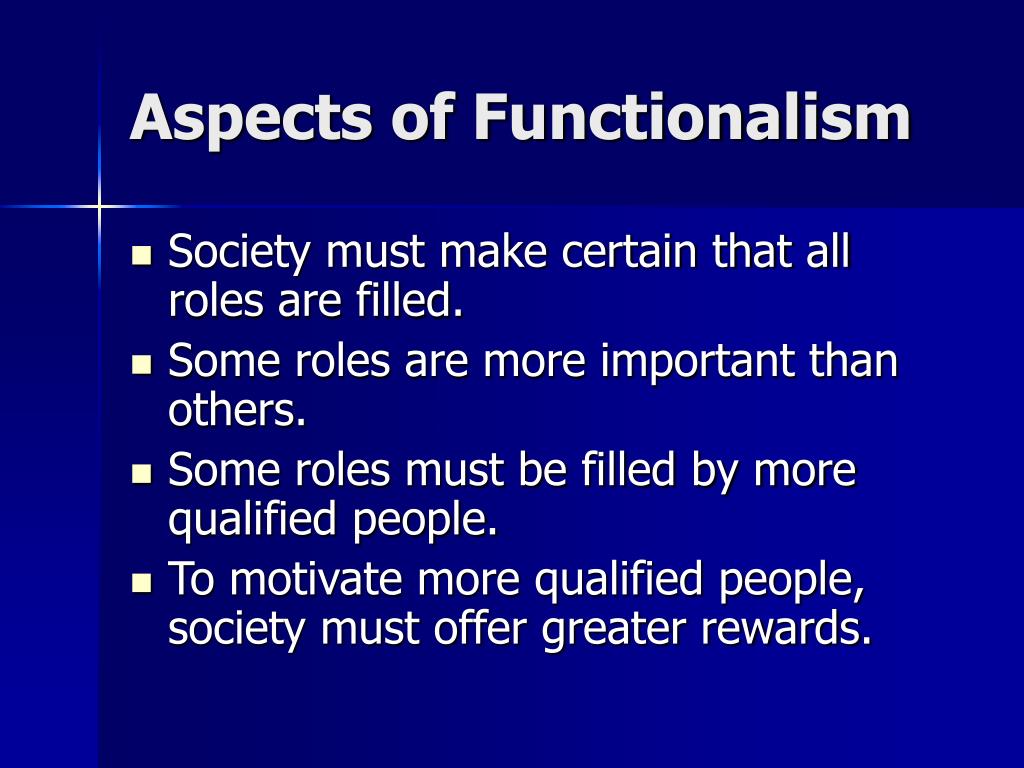 Aspects of Functionalism

- Society must make certain that all roles are filled.
- Some roles are more important than others.
- Some roles must be filled by more qualified people.
- To motivate more qualified people, society must offer greater rewards.